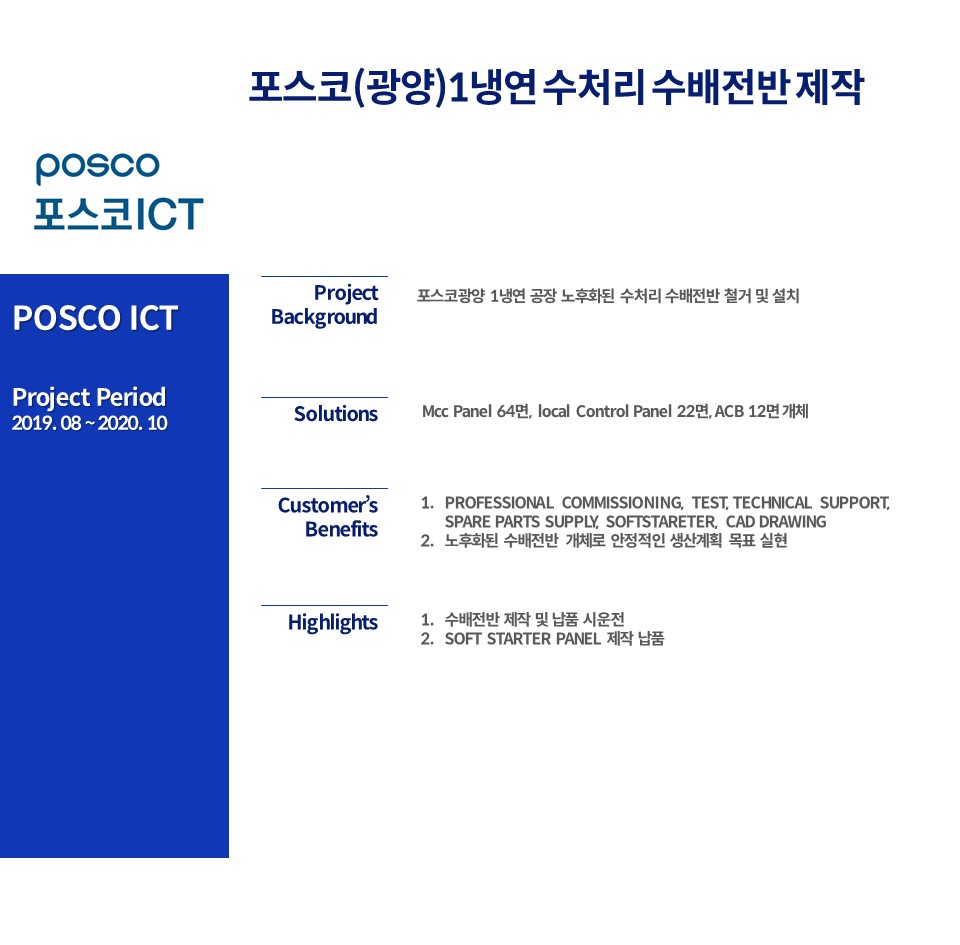 포스코(광양)1냉연 수처리 수배전반 제작

posco
포스코ICT

POSCO ICT

Project Period
2019. 08 ~ 2020. 10

Project Background

포스코광양 1냉연 공장 노후화된 수처리 수배전반 철거 및 설치

Solutions

Mcc Panel 64면, local Control Panel 22면, ACB 12면 개체

Customer's Benefits

1. PROFESSIONAL COMMISSIONING, TEST, TECHNICAL SUPPORT, SPARE PARTS SUPPLY, SOFTSTARETER, CAD DRAWING
2. 노후화된 수배전반 개체로 안정적인 생산계획 목표 실현

Highlights

1. 수배전반 제작 및 납품 시운전
2. SOFT STARTER PANEL 제작 납품